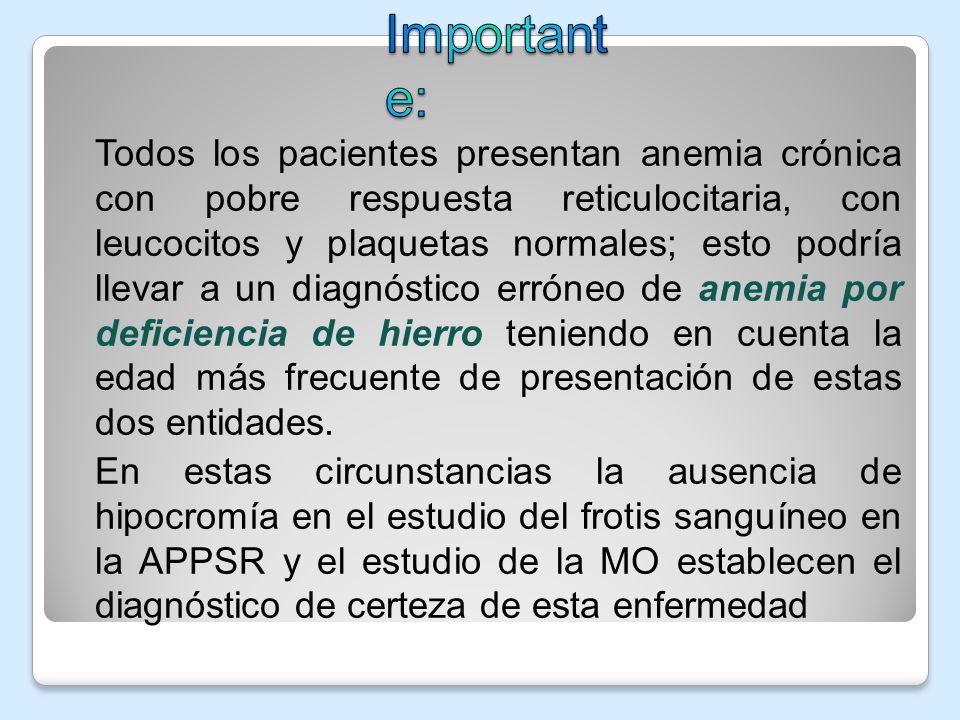 Importante:

Todos los pacientes presentan anemia crónica con pobre respuesta reticulocitaria, con leucocitos y plaquetas normales; esto podría llevar a un diagnóstico erróneo de anemia por deficiencia de hierro teniendo en cuenta la edad más frecuente de presentación de estas dos entidades.

En estas circunstancias la ausencia de hipocromía en el estudio del frotis sanguíneo en la APPSR y el estudio de la MO establecen el diagnóstico de certeza de esta enfermedad